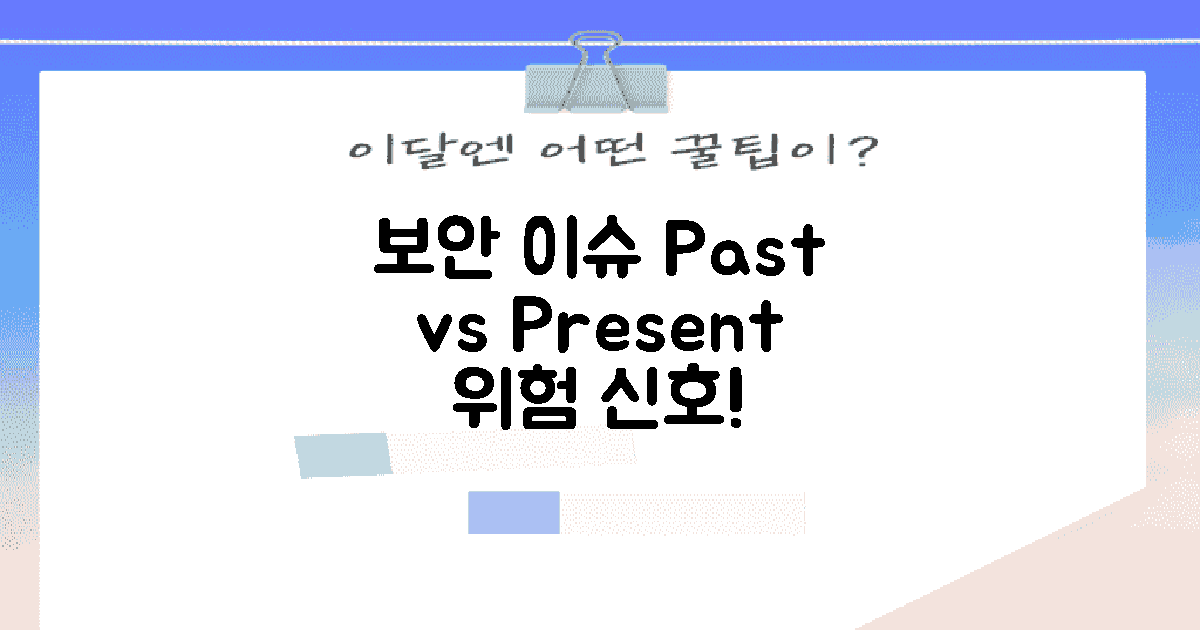 이달엔 어떤 꿀팁이?

보안 이슈 Past vs Present 위험 신호!